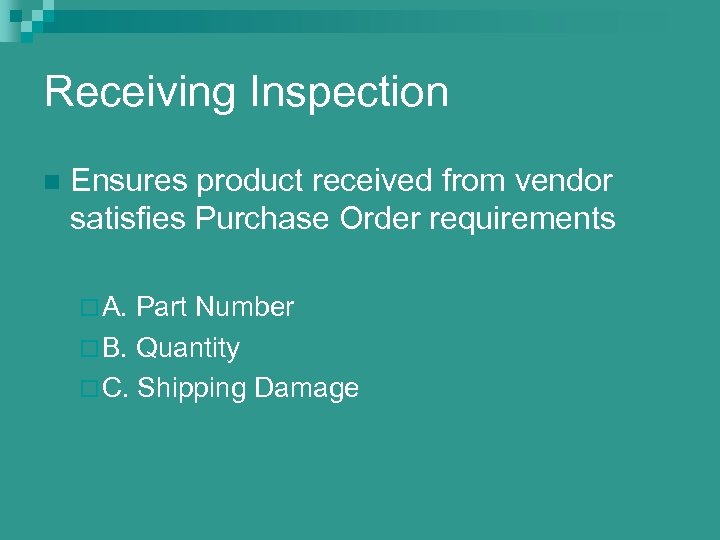 Receiving Inspection

Ensures product received from vendor satisfies Purchase Order requirements

A. Part Number
B. Quantity
C. Shipping Damage